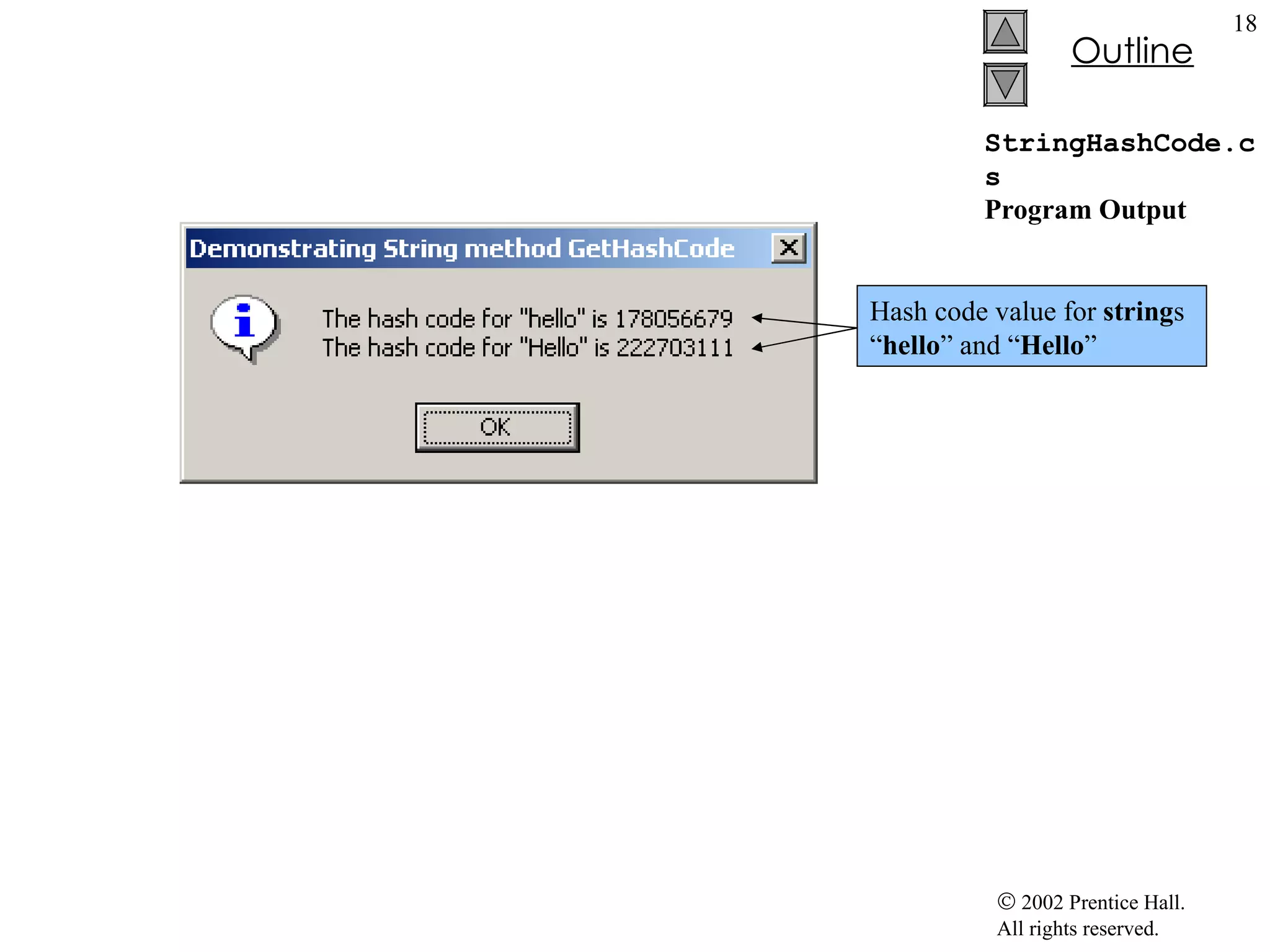 18

Outline

StringHashCode.cs

Program Output

Demonstrating String method GetHashCode

The hash code for "hello" is 178056679
The hash code for "Hello" is 222703111

OK

Hash code value for strings “hello” and “Hello”

© 2002 Prentice Hall.
All rights reserved.